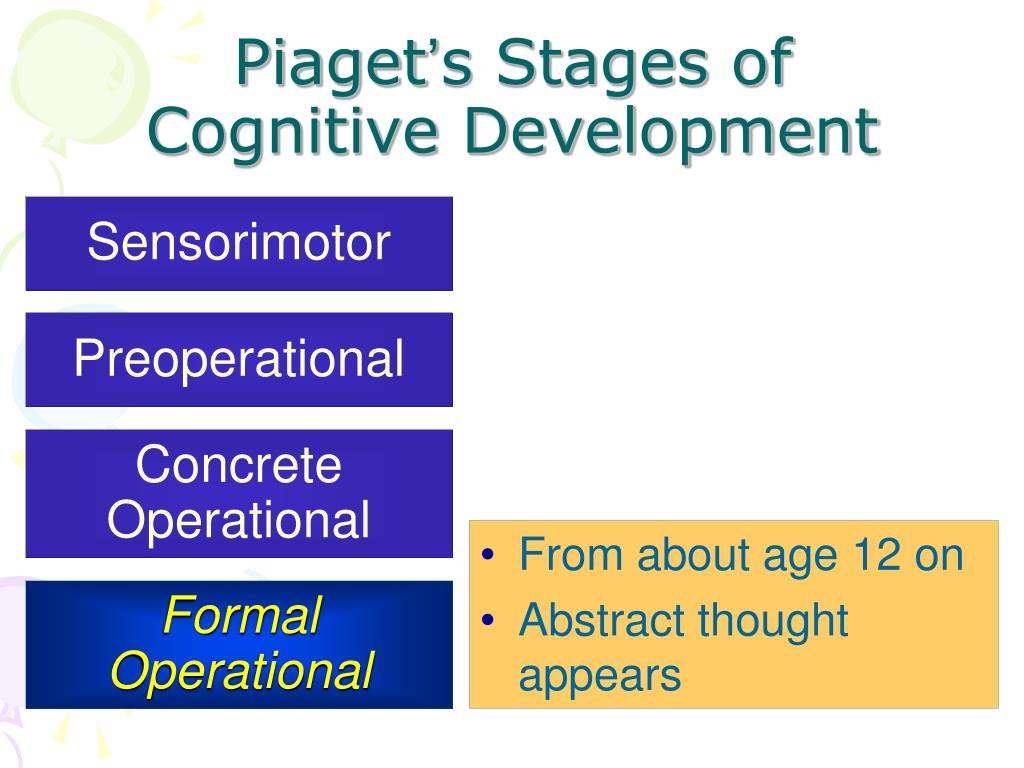 Piaget's Stages of Cognitive Development

Sensorimotor

Preoperational

Concrete Operational

Formal Operational

• From about age 12 on
• Abstract thought appears